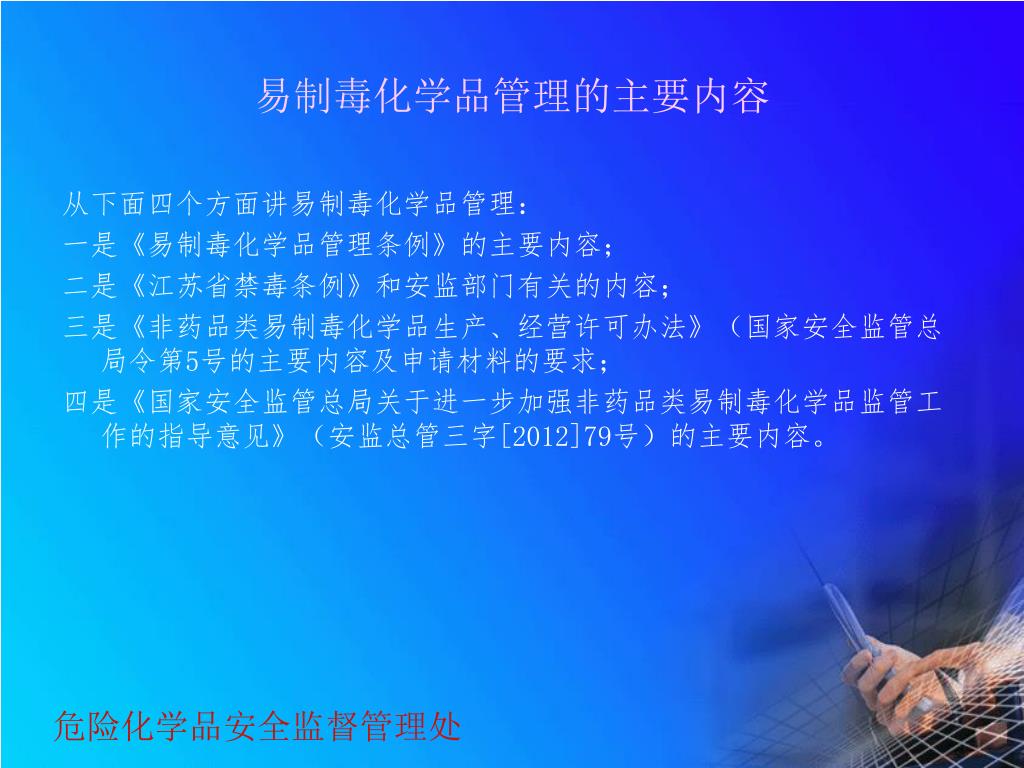 易制毒化学品管理的主要内容

从下面四个方面讲易制毒化学品管理：
一是《易制毒化学品管理条例》的主要内容；
二是《江苏省禁毒条例》和安监部门有关的内容；
三是《非药品类易制毒化学品生产、经营许可办法》（国家安全监管总局令第5号的主要内容及申请材料的要求；
四是《国家安全监管总局关于进一步加强非药品类易制毒化学品监管工作的指导意见》（安监总管三字[2012]79号）的主要内容。

危险化学品安全监督管理处